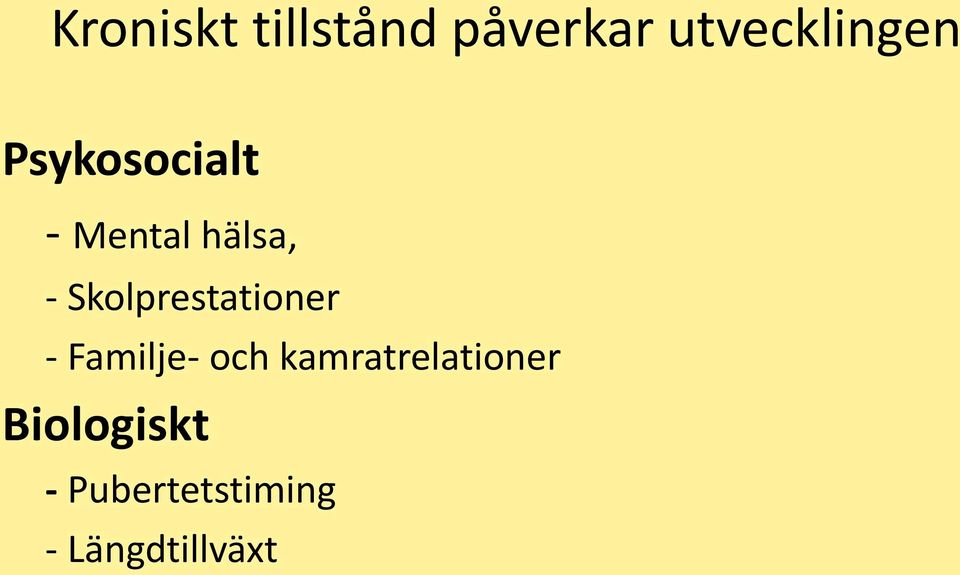 Kroniskt tillstånd påverkar utvecklingen

Psykosocialt

- Mental hälsa,

- Skolprestationer

- Familje- och kamratrelationer

Biologiskt

- Pubertetstiming

- Längdtillväxt